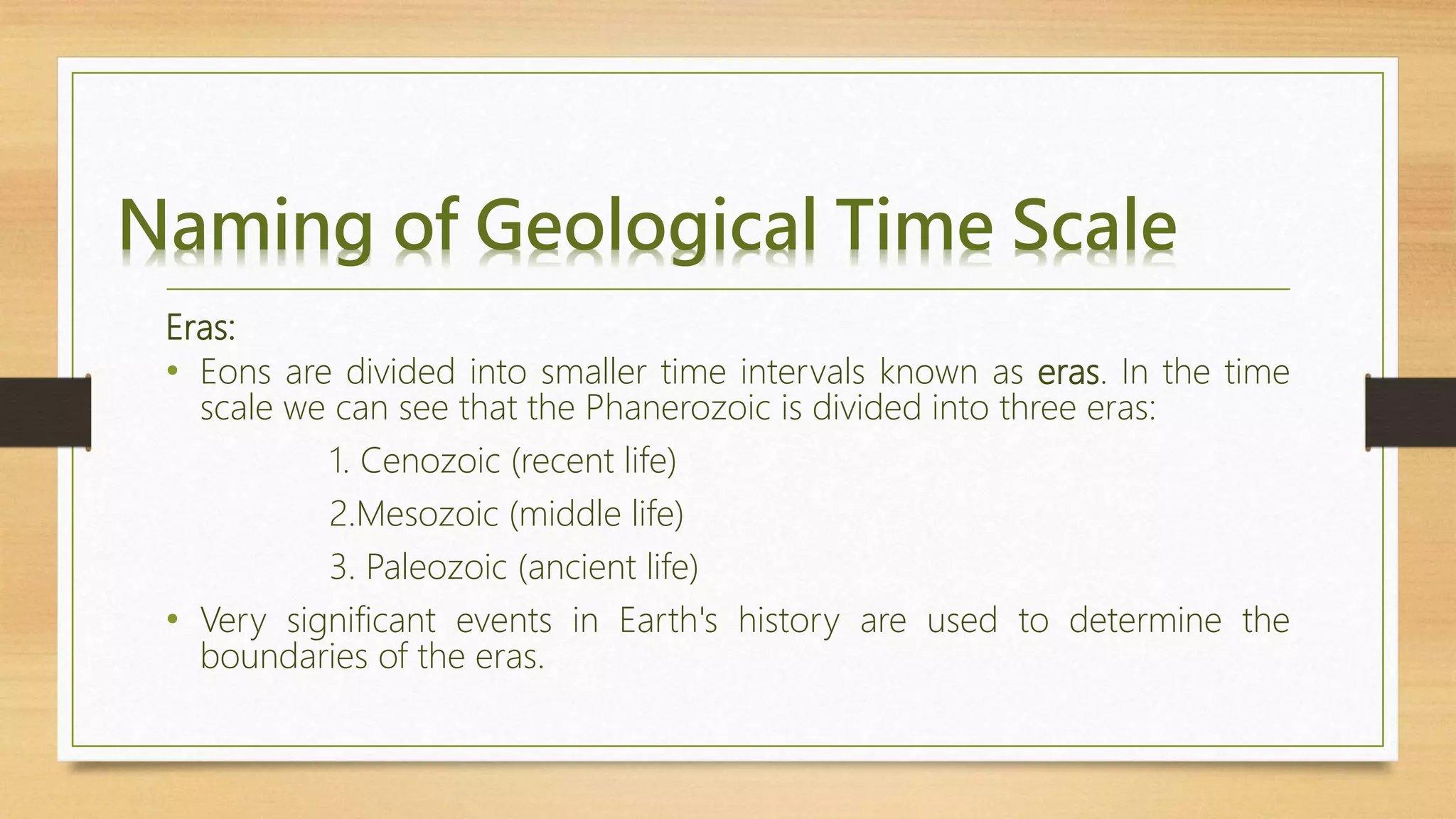 Naming of Geological Time Scale

Eras:

• Eons are divided into smaller time intervals known as eras. In the time scale we can see that the Phanerozoic is divided into three eras:

1. Cenozoic (recent life)

2.Mesozoic (middle life)

3. Paleozoic (ancient life)

• Very significant events in Earth's history are used to determine the boundaries of the eras.